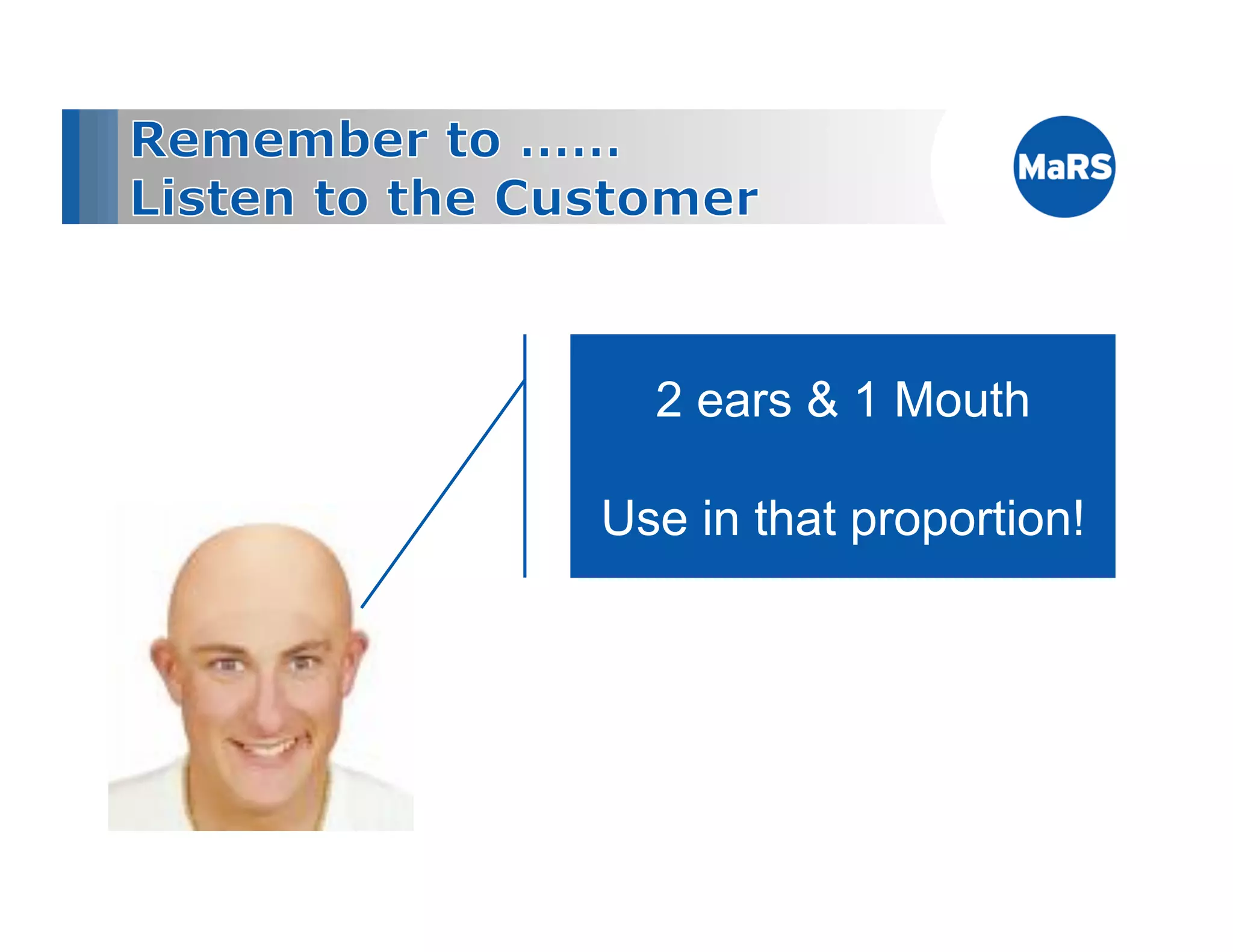 Remember to ......
Listen to the Customer

MaRS

2 ears & 1 Mouth

Use in that proportion!